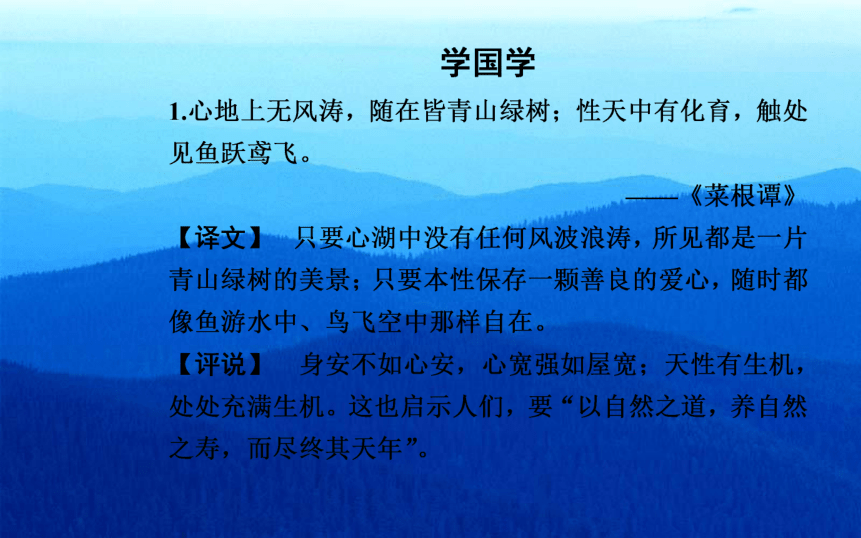 学国学

1.心地上无风涛，随在皆青山绿树；性天中有化育，触处见鱼跃鸢飞。

——《菜根谭》

【译文】 只要心湖中没有任何风波浪涛，所见都是一片青山绿树的美景；只要本性保存一颗善良的爱心，随时都像鱼游水中、鸟飞空中那样自在。

【评说】 身安不如心安，心宽强如屋宽；天性有生机，处处充满生机。这也启示人们，要“以自然之道，养自然之寿，而尽终其天年”。